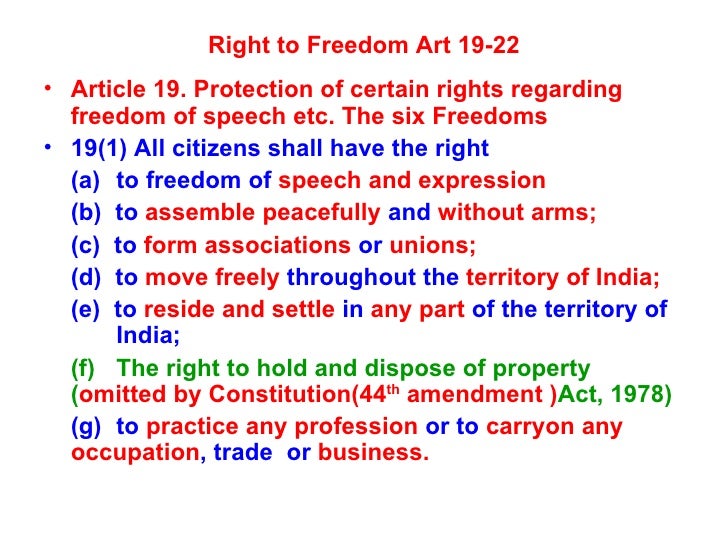 Right to Freedom Art 19-22

• Article 19. Protection of certain rights regarding freedom of speech etc. The six Freedoms

• 19(1) All citizens shall have the right

(a) to freedom of speech and expression

(b) to assemble peacefully and without arms;

(c) to form associations or unions;

(d) to move freely throughout the territory of India;

(e) to reside and settle in any part of the territory of India;

(f) The right to hold and dispose of property (omitted by Constitution(44$^{th}$ amendment )Act, 1978)

(g) to practice any profession or to carryon any occupation, trade or business.